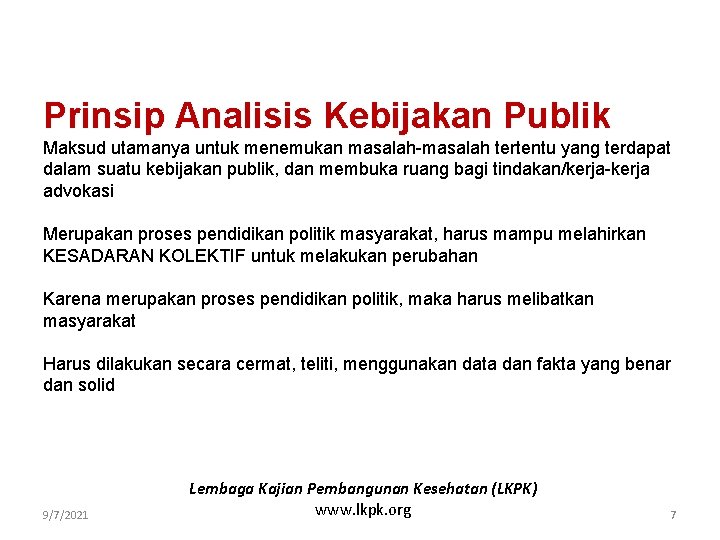 Prinsip Analisis Kebijakan Publik

Maksud utamanya untuk menemukan masalah-masalah tertentu yang terdapat dalam suatu kebijakan publik, dan membuka ruang bagi tindakan/kerja-kerja advokasi

Merupakan proses pendidikan politik masyarakat, harus mampu melahirkan KESADARAN KOLEKTIF untuk melakukan perubahan

Karena merupakan proses pendidikan politik, maka harus melibatkan masyarakat

Harus dilakukan secara cermat, teliti, menggunakan data dan fakta yang benar dan solid

Lembaga Kajian Pembangunan Kesehatan (LKPK)
www.lkpk.org

9/7/2021

7